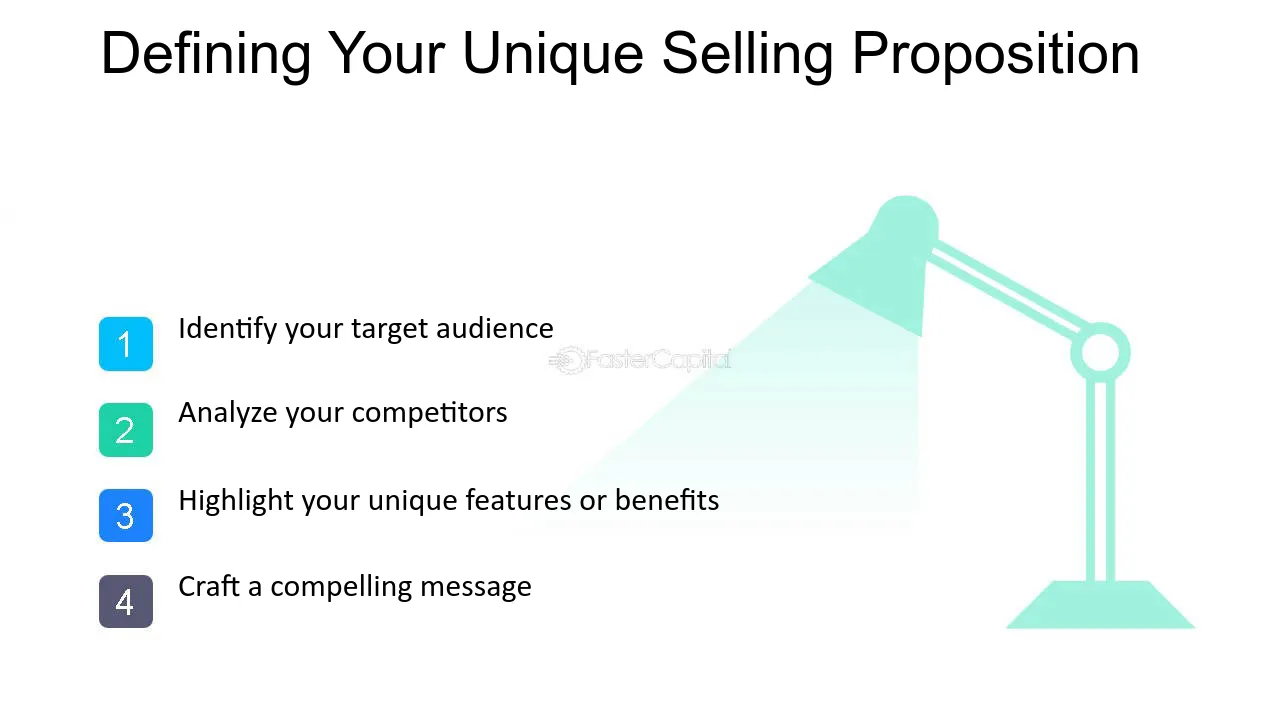 Defining Your Unique Selling Proposition

1
Identify your target audience

2
Analyze your competitors

3
Highlight your unique features or benefits

4
Craft a compelling message

FasterCapital